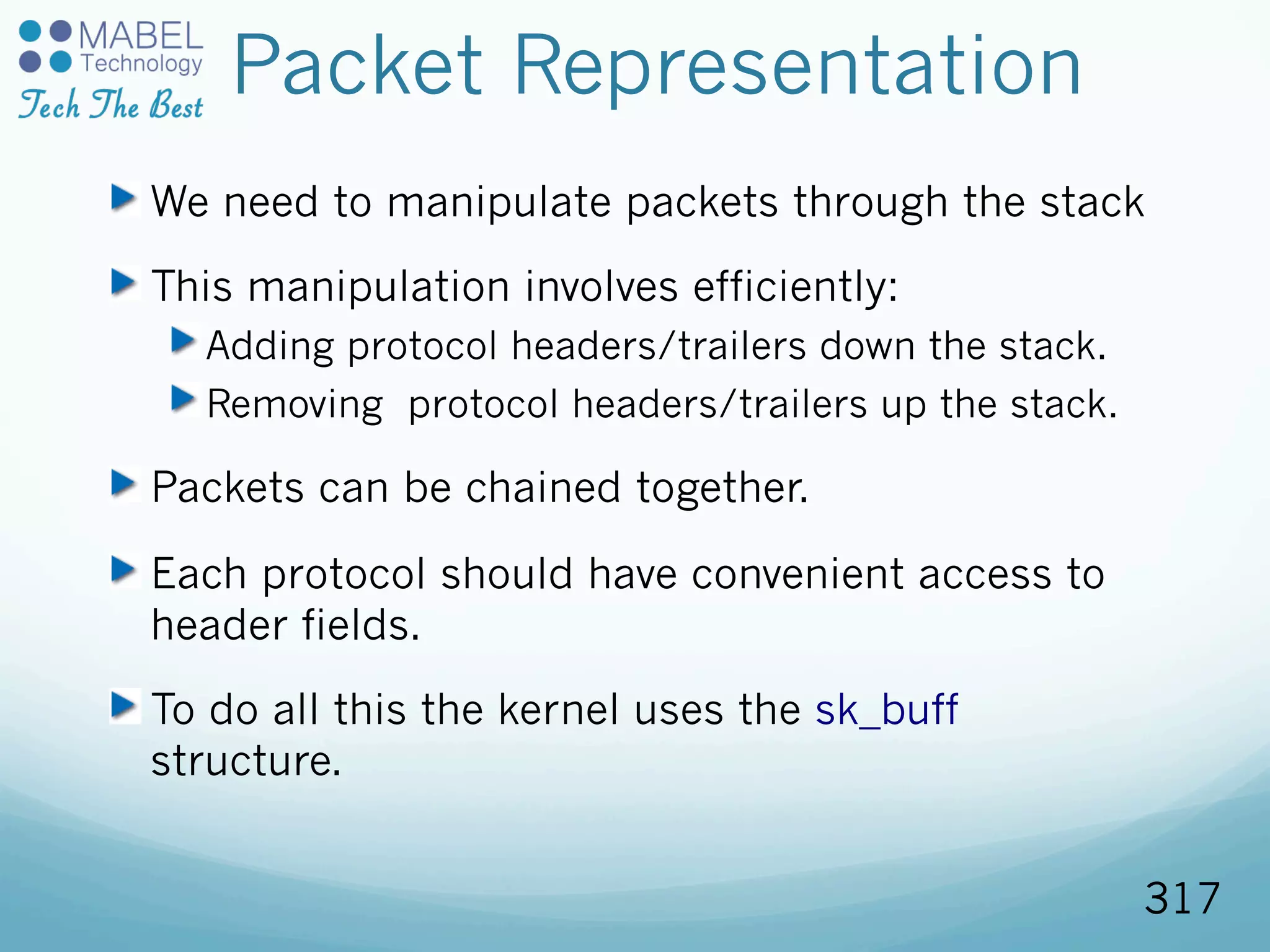 MABEL Technology
Tech The Best

Packet Representation

We need to manipulate packets through the stack

This manipulation involves efficiently:

Adding protocol headers/trailers down the stack.

Removing protocol headers/trailers up the stack.

Packets can be chained together.

Each protocol should have convenient access to header fields.

To do all this the kernel uses the sk_buff structure.

317